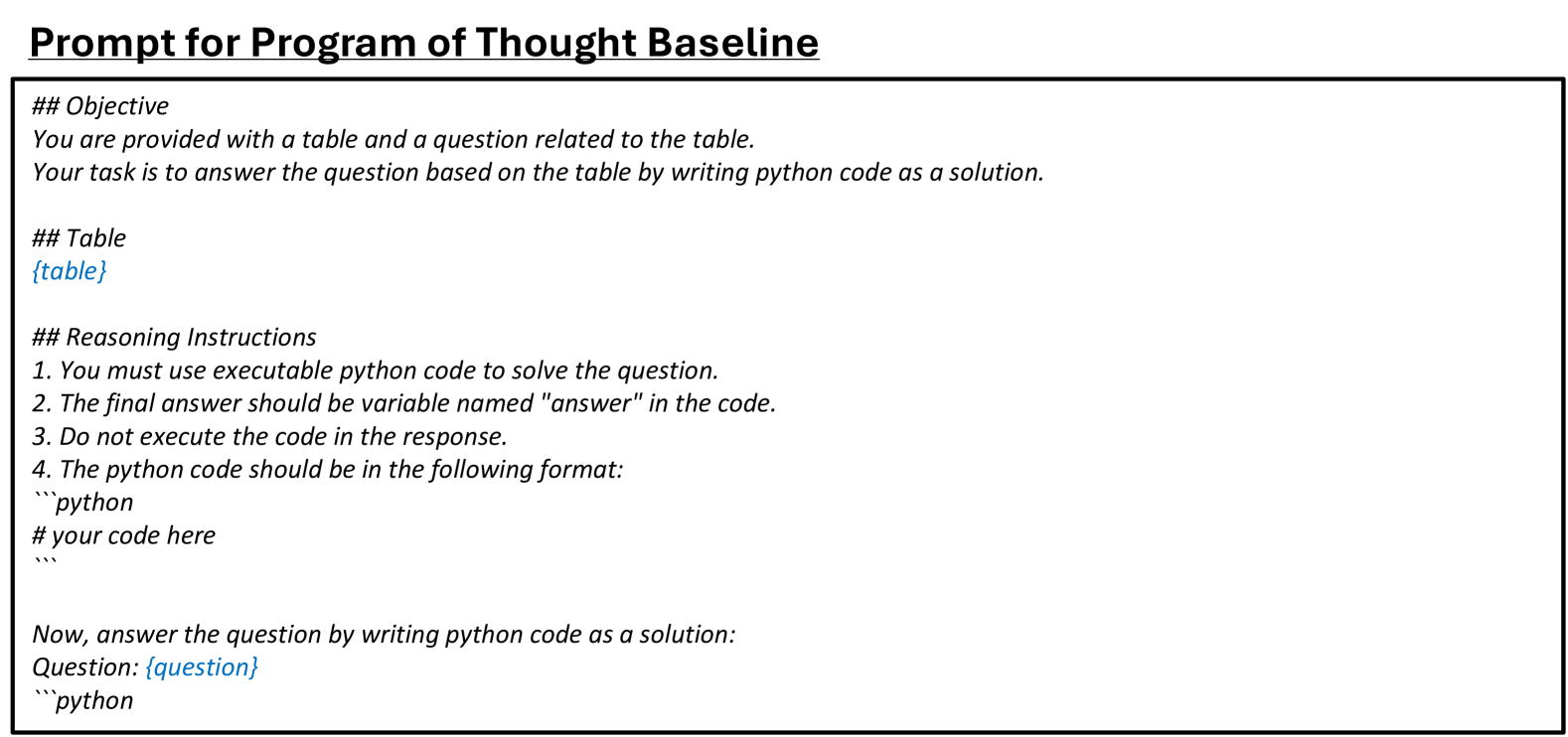 Prompt for Program of Thought Baseline

## Objective
You are provided with a table and a question related to the table.
Your task is to answer the question based on the table by writing python code as a solution.

## Table
{table}

## Reasoning Instructions
1. You must use executable python code to solve the question.
2. The final answer should be variable named "answer" in the code.
3. Do not execute the code in the response.
4. The python code should be in the following format:
```python
# your code here
```

Now, answer the question by writing python code as a solution:
Question: {question}
```python